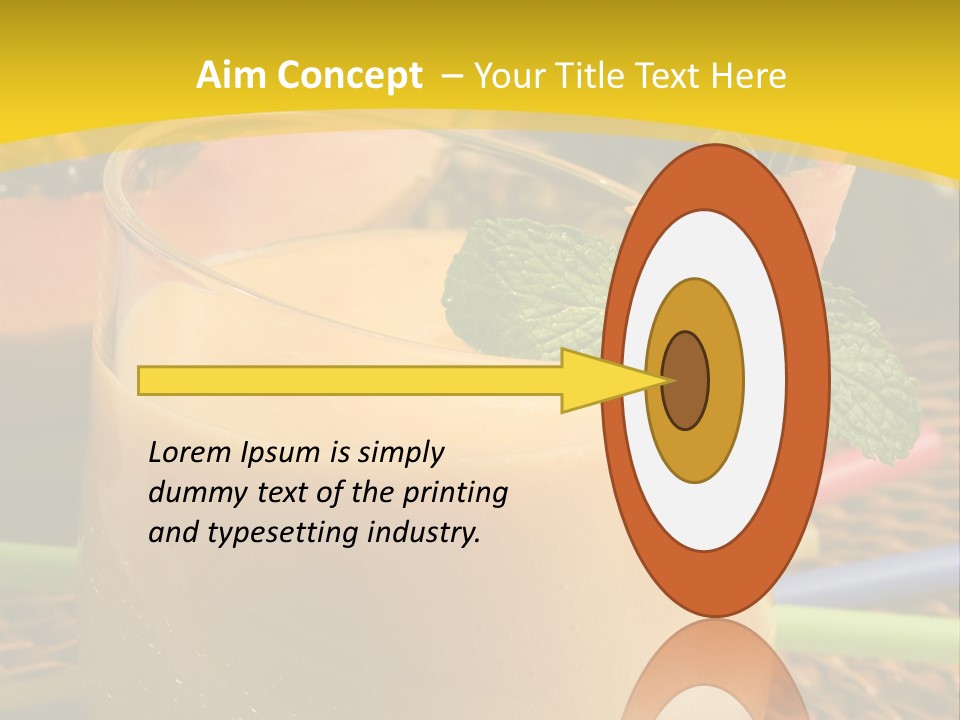 Aim Concept – Your Title Text Here

Lorem Ipsum is simply dummy text of the printing and typesetting industry.